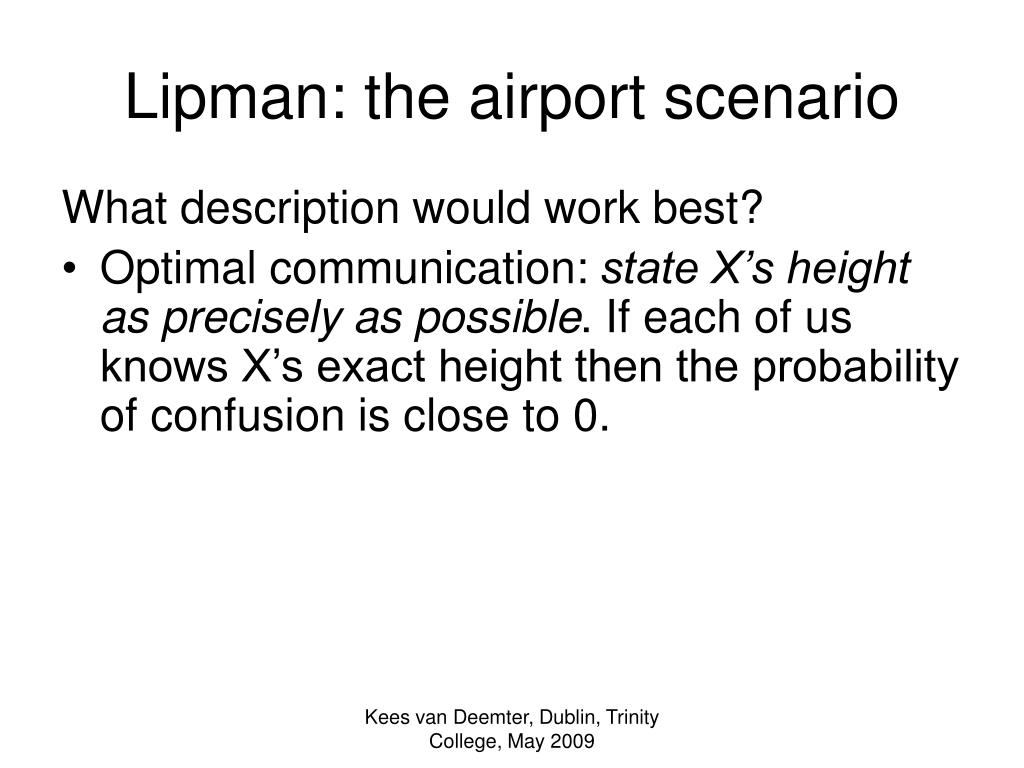 Lipman: the airport scenario

What description would work best?

• Optimal communication: state X’s height as precisely as possible. If each of us knows X’s exact height then the probability of confusion is close to 0.

Kees van Deemter, Dublin, Trinity College, May 2009